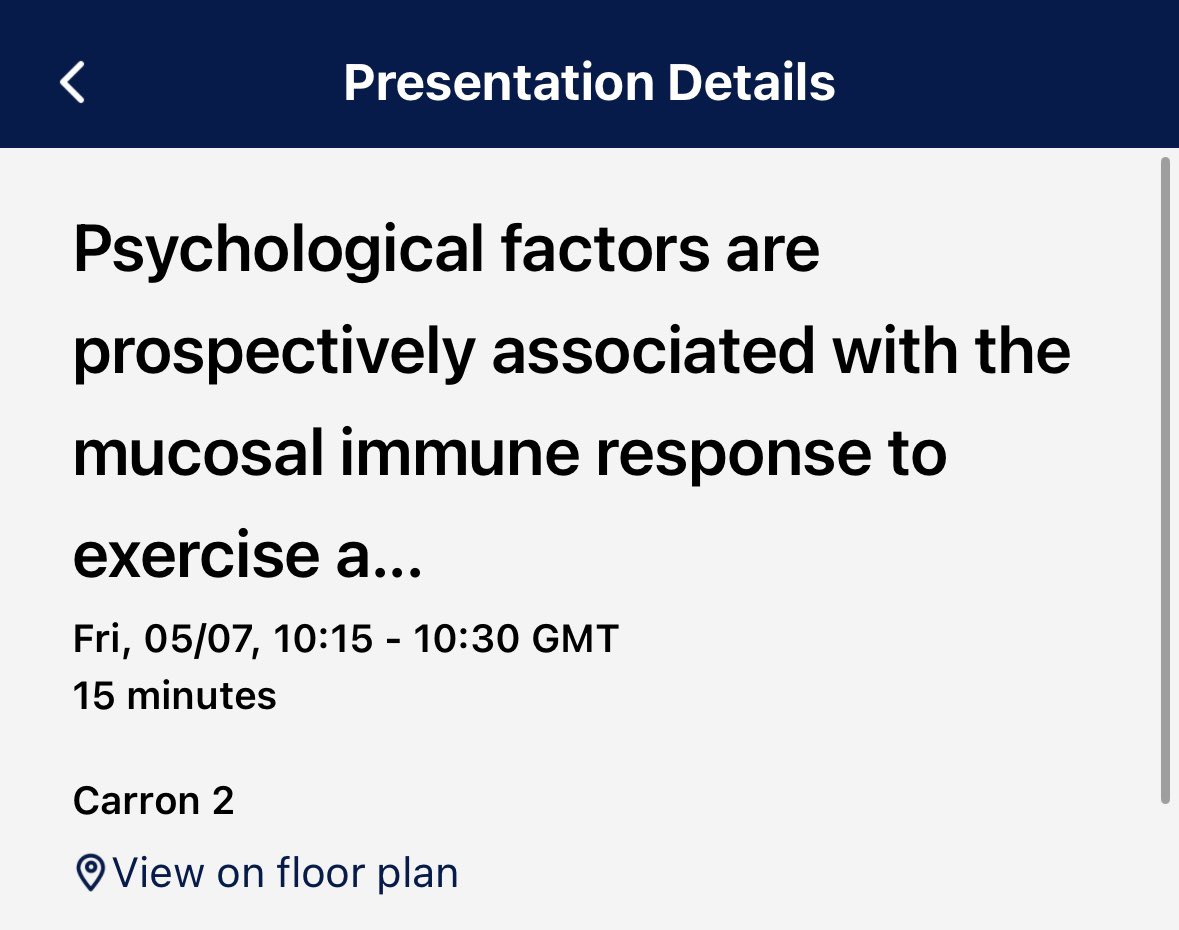 Presentation Details

Psychological factors are prospectively associated with the mucosal immune response to exercise a...

Fri, 05/07, 10:15 - 10:30 GMT
15 minutes

Carron 2

View on floor plan